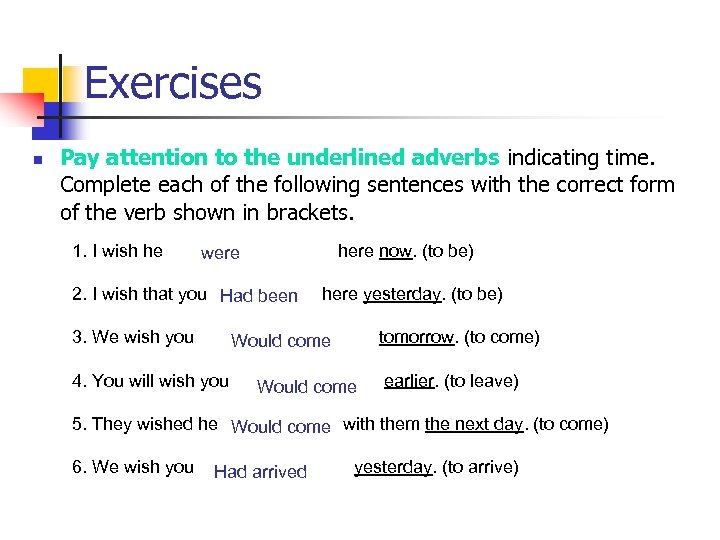 Exercises

Pay attention to the underlined adverbs indicating time. Complete each of the following sentences with the correct form of the verb shown in brackets.

1. I wish he were here now. (to be)

2. I wish that you Had been here yesterday. (to be)

3. We wish you Would come tomorrow. (to come)

4. You will wish you Would come earlier. (to leave)

5. They wished he Would come with them the next day. (to come)

6. We wish you Had arrived yesterday. (to arrive)